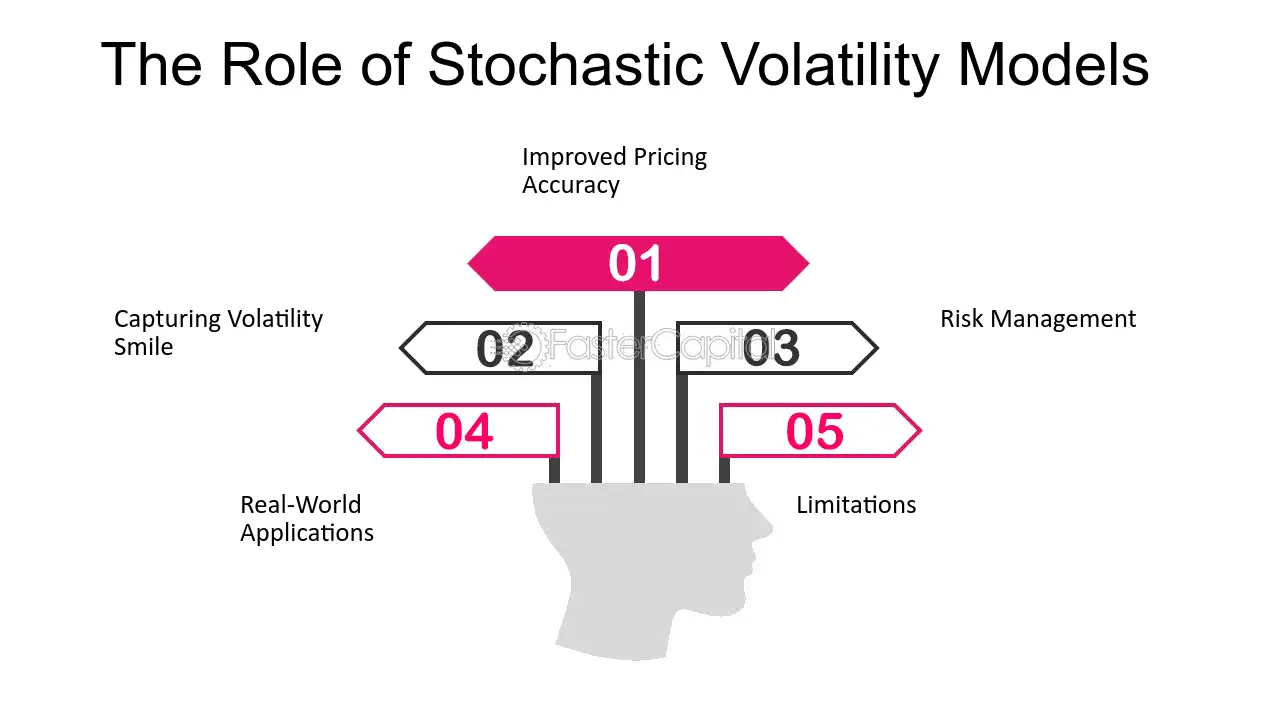 The Role of Stochastic Volatility Models

Improved Pricing Accuracy

01

Capturing Volatility Smile

02

03

Risk Management

04

05

Real-World Applications

Limitations

FasterCapital